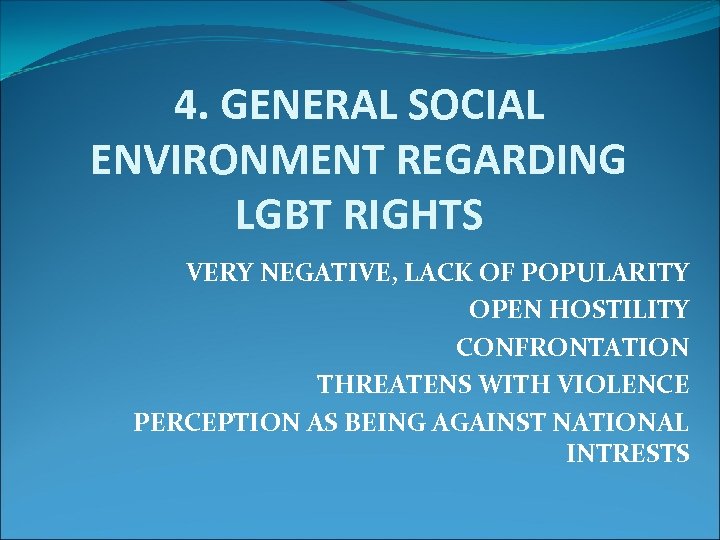 4. GENERAL SOCIAL ENVIRONMENT REGARDING LGBT RIGHTS

VERY NEGATIVE, LACK OF POPULARITY

OPEN HOSTILITY

CONFRONTATION

THREATENS WITH VIOLENCE

PERCEPTION AS BEING AGAINST NATIONAL INTRESTS